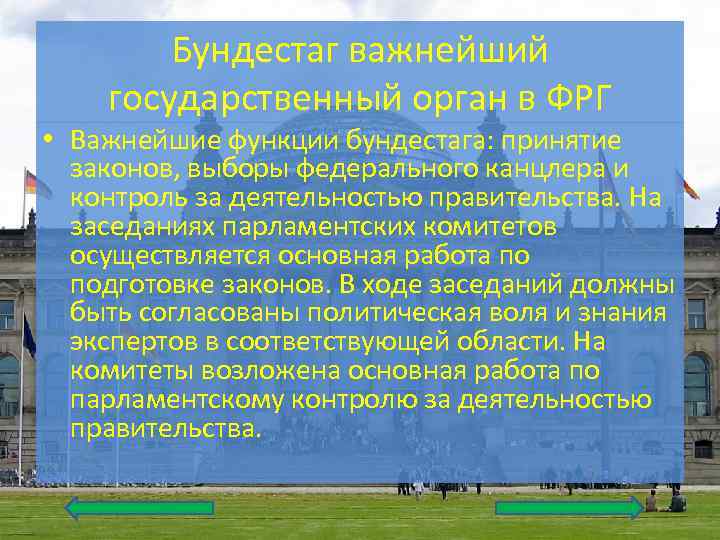 Бундестаг важнейший государственный орган в ФРГ

• Важнейшие функции бундестага: принятие законов, выборы федерального канцлера и контроль за деятельностью правительства. На заседаниях парламентских комитетов осуществляется основная работа по подготовке законов. В ходе заседаний должны быть согласованы политическая воля и знания экспертов в соответствующей области. На комитеты возложена основная работа по парламентскому контролю за деятельностью правительства.